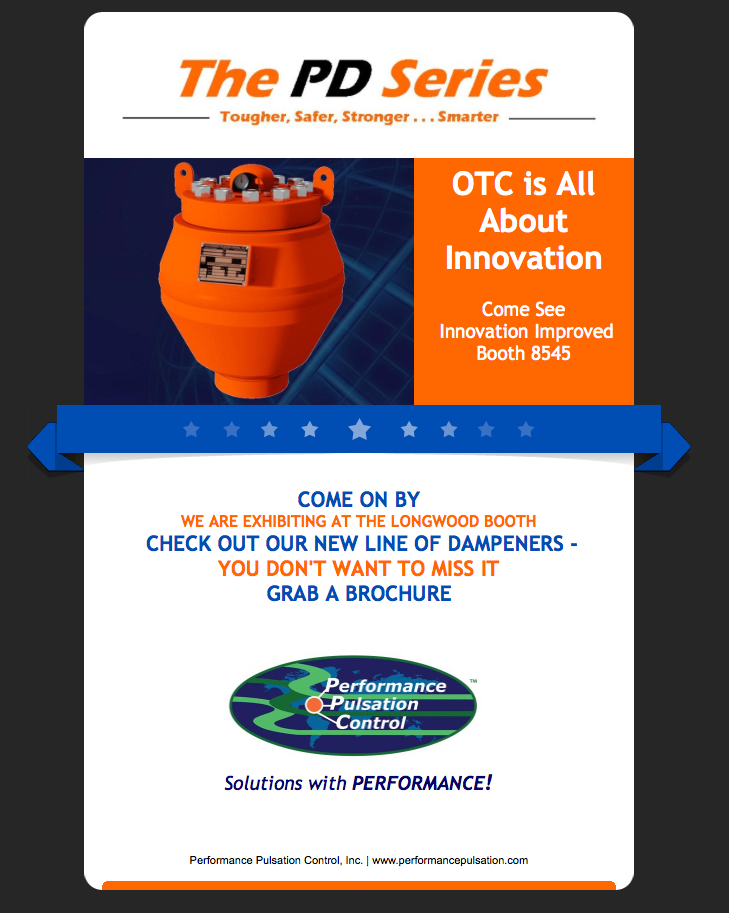 The PD Series

Tougher, Safer, Stronger . . . Smarter

OTC is All About Innovation

Come See Innovation Improved Booth 8545

COME ON BY
WE ARE EXHIBITING AT THE LONGWOOD BOOTH
CHECK OUT OUR NEW LINE OF DAMPENERS -
YOU DON'T WANT TO MISS IT
GRAB A BROCHURE

Performance Pulsation Control ™

Solutions with PERFORMANCE!

Performance Pulsation Control, Inc. | www.performancepulsation.com